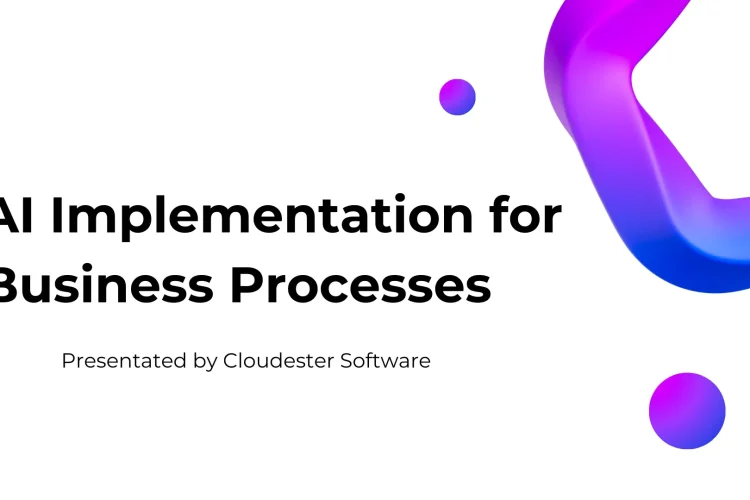 AI Implementation for Business Processes

Presentated by Cloudester Software